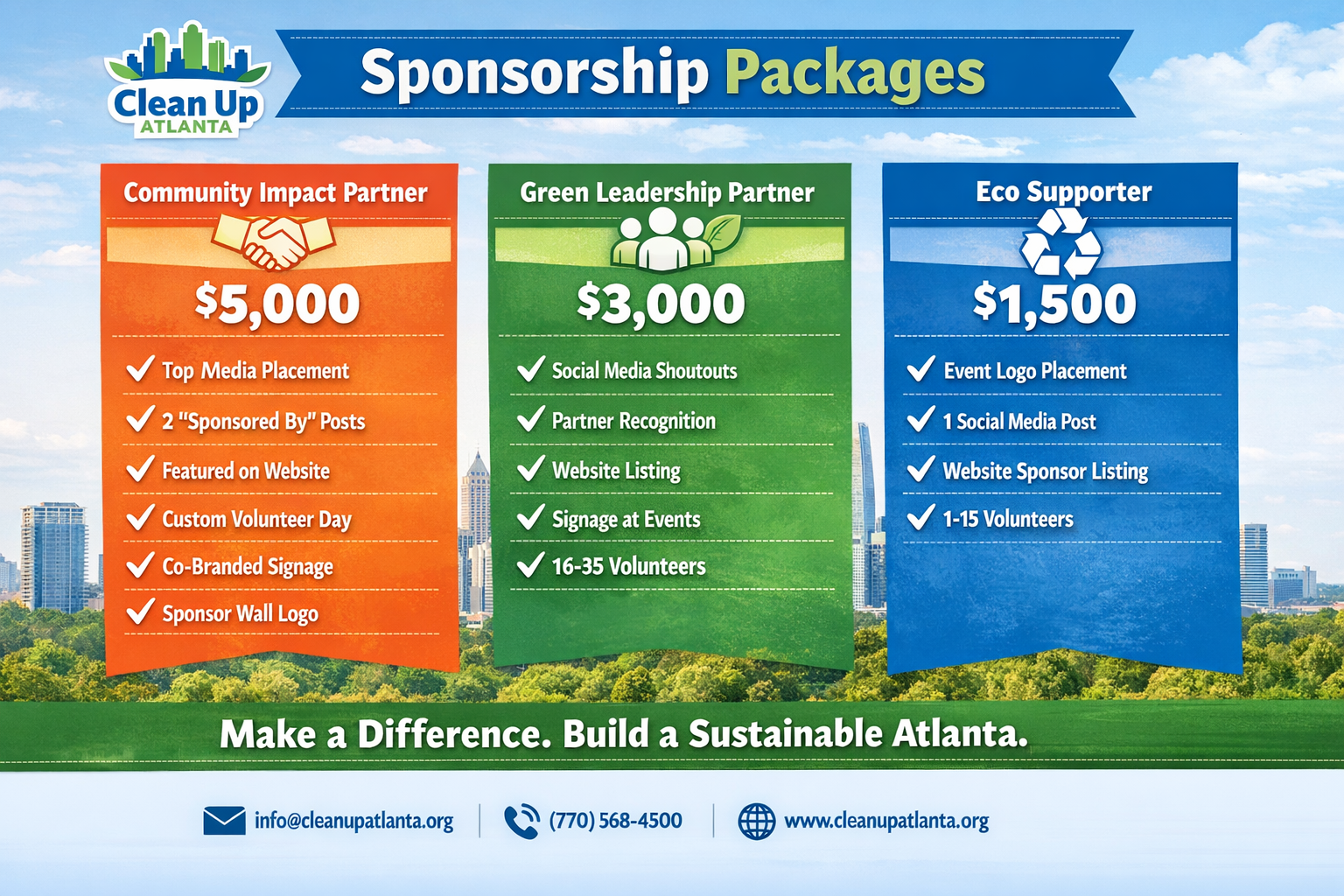 Clean Up ATLANTA

Sponsorship Packages

Community Impact Partner

$5,000

✓ Top Media Placement
✓ 2 "Sponsored By" Posts
✓ Featured on Website
✓ Custom Volunteer Day
✓ Co-Branded Signage
✓ Sponsor Wall Logo

Green Leadership Partner

$3,000

✓ Social Media Shoutouts
✓ Partner Recognition
✓ Website Listing
✓ Signage at Events
✓ 16-35 Volunteers

Eco Supporter

$1,500

✓ Event Logo Placement
✓ 1 Social Media Post
✓ Website Sponsor Listing
✓ 1-15 Volunteers

Make a Difference. Build a Sustainable Atlanta.

info@cleanupatlanta.org | (770) 568-4500 | www.cleanupatlanta.org